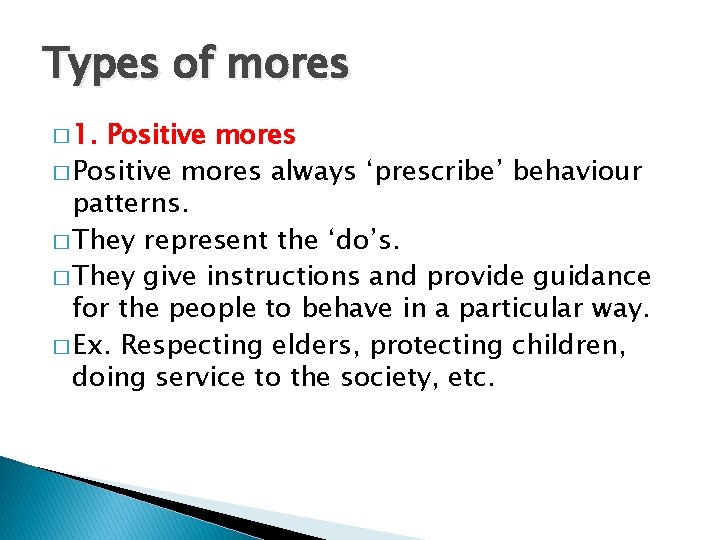 Types of mores

□ 1. Positive mores

□ Positive mores always ‘prescribe’ behaviour patterns.

□ They represent the ‘do’s.

□ They give instructions and provide guidance for the people to behave in a particular way.

□ Ex. Respecting elders, protecting children, doing service to the society, etc.